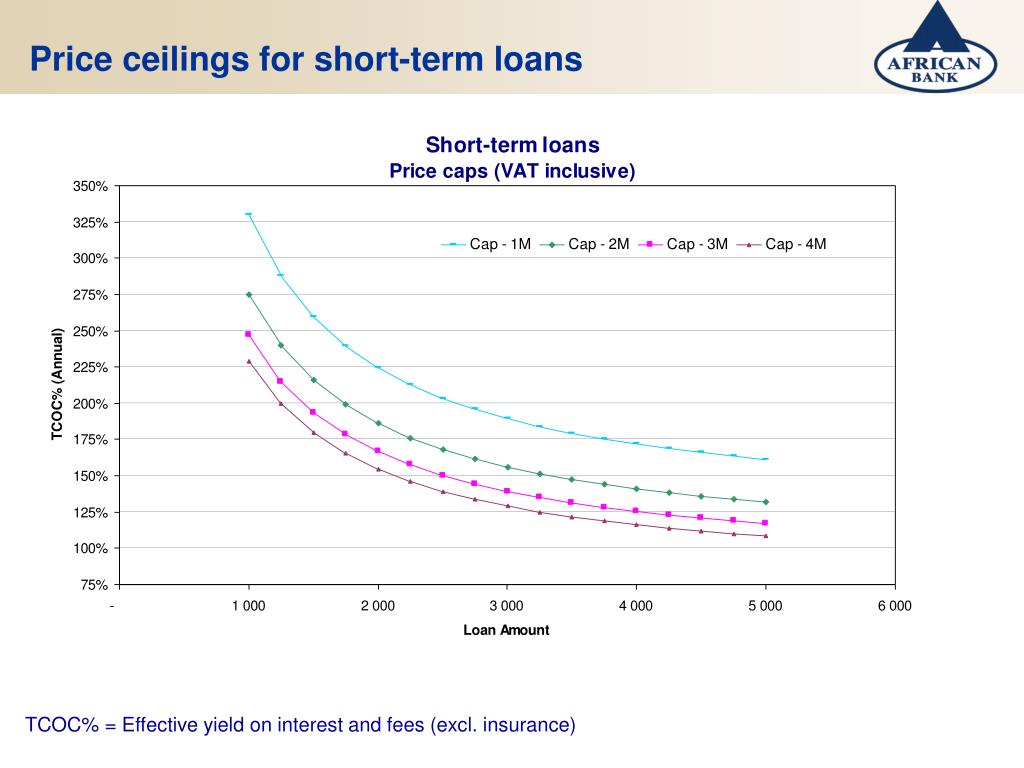 Price ceilings for short-term loans

AFRICAN BANK

Short-term loans
Price caps (VAT inclusive)

Cap - 1M
Cap - 2M
Cap - 3M
Cap - 4M

TCOC% (Annual)

350%
325%
300%
275%
250%
225%
200%
175%
150%
125%
100%
75%

-
1 000
2 000
3 000
4 000
5 000
6 000

Loan Amount

TCOC% = Effective yield on interest and fees (excl. insurance)